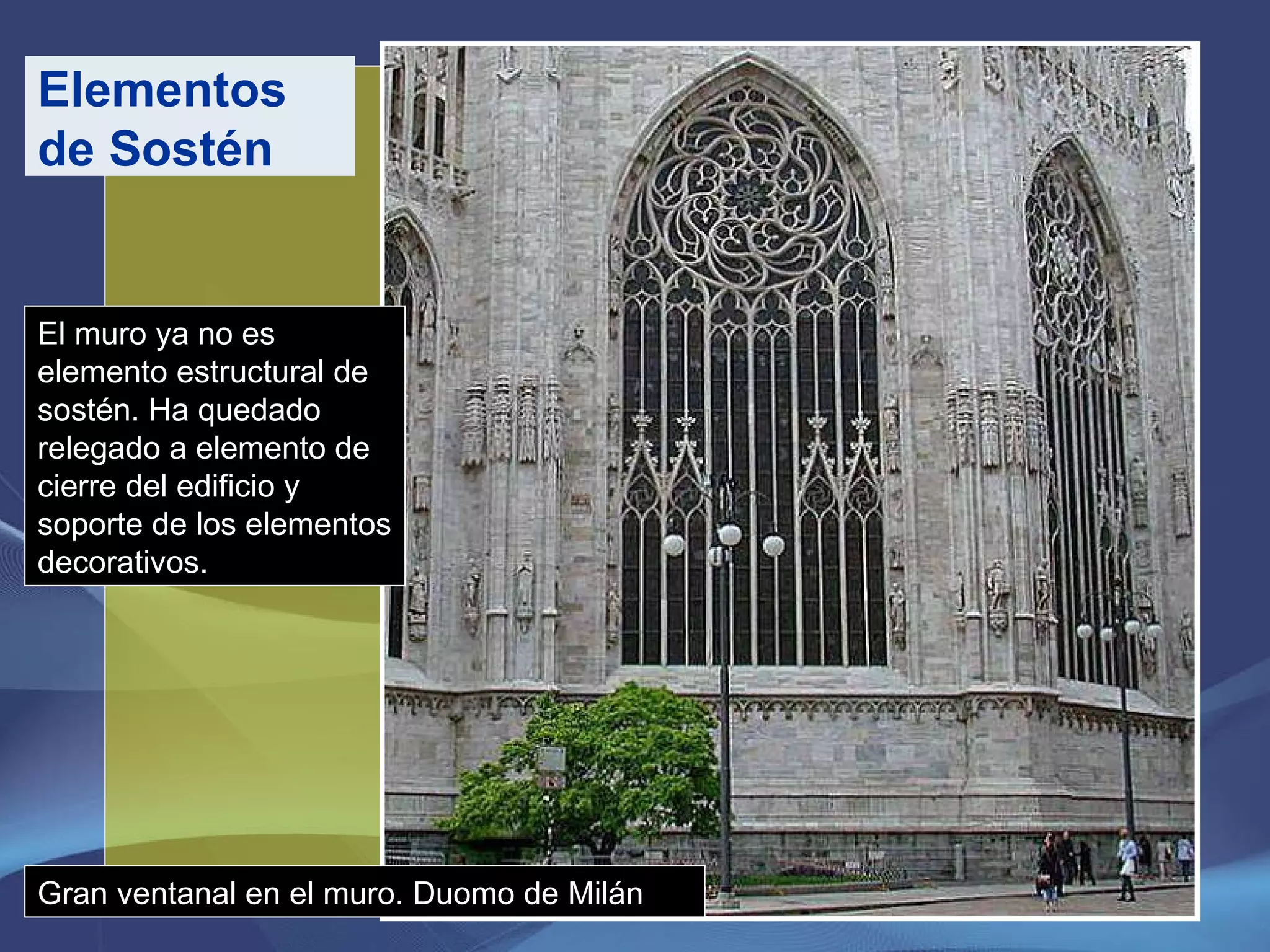 Elementos de Sostén

El muro ya no es elemento estructural de sostén. Ha quedado relegado a elemento de cierre del edificio y soporte de los elementos decorativos.

Gran ventanal en el muro. Duomo de Milán